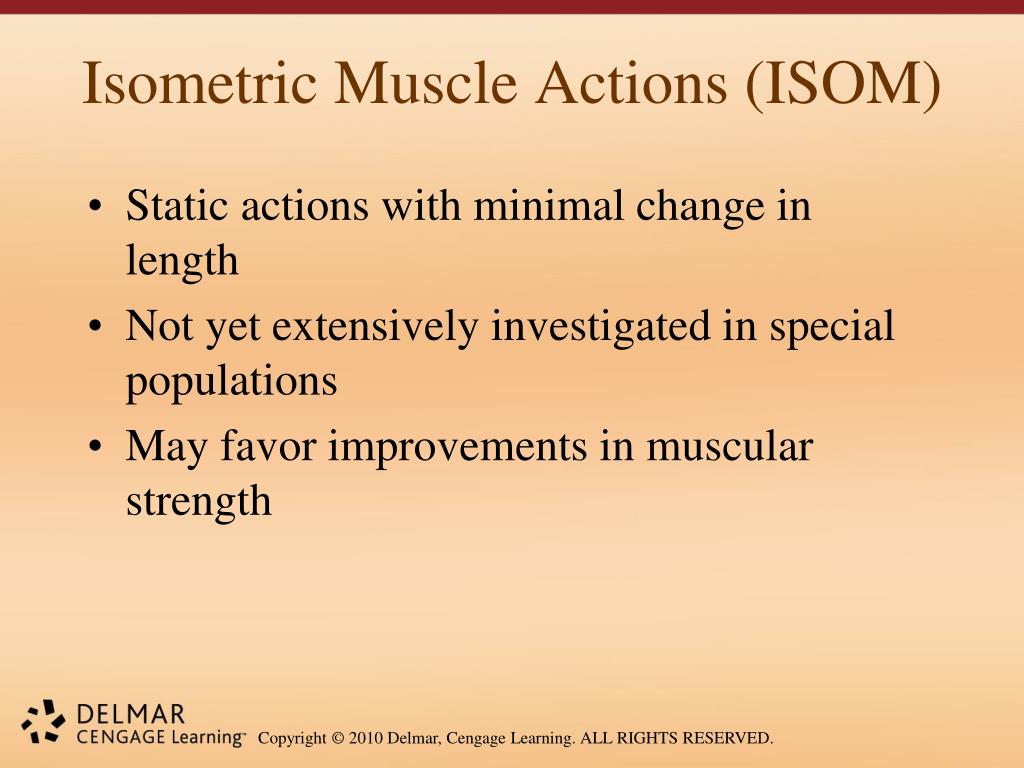 Isometric Muscle Actions (ISOM)

• Static actions with minimal change in length
• Not yet extensively investigated in special populations
• May favor improvements in muscular strength

DELMAR
CENGAGE Learning™

Copyright © 2010 Delmar, Cengage Learning. ALL RIGHTS RESERVED.